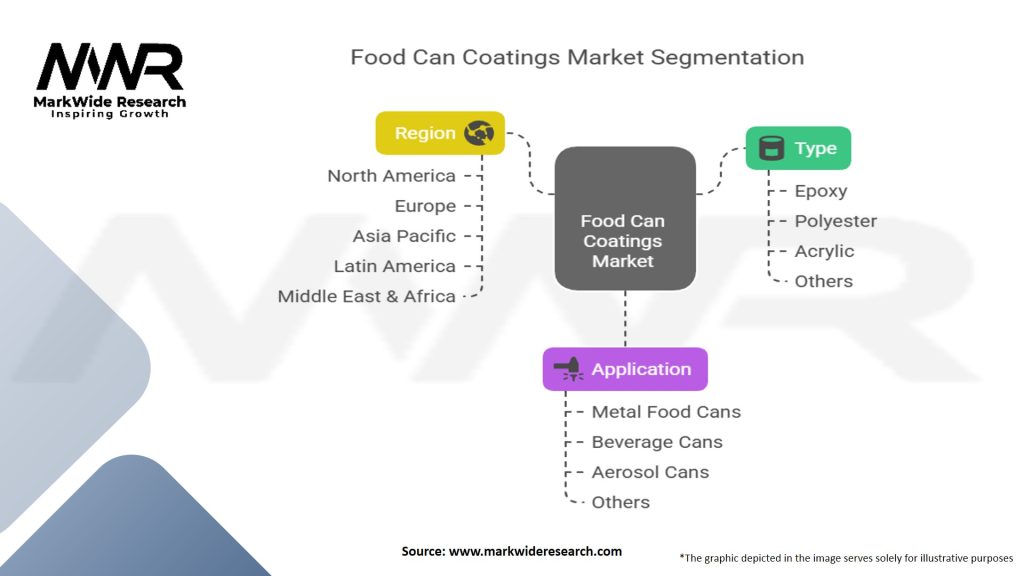 MWR
MarkWide Research
Inspiring Growth

Food Can Coatings Market Segmentation

Region
North America
Europe
Asia Pacific
Latin America
Middle East & Africa

Food Can Coatings Market

Type
Epoxy
Polyester
Acrylic
Others

Application
Metal Food Cans
Beverage Cans
Aerosol Cans
Others

Source: www.markwideresearch.com

*The graphic depicted in the image serves solely for illustrative purposes